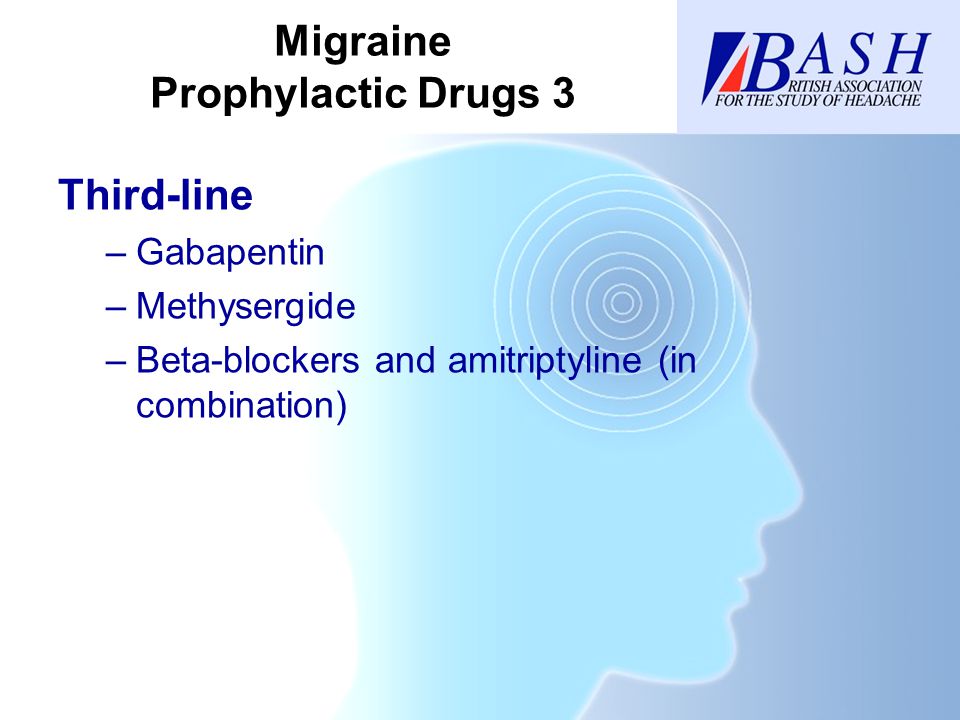 Migraine
Prophylactic Drugs 3

BASH
BRITISH ASSOCIATION
FOR THE STUDY OF HEADACHE

Third-line
– Gabapentin
– Methysergide
– Beta-blockers and amitriptyline (in combination)